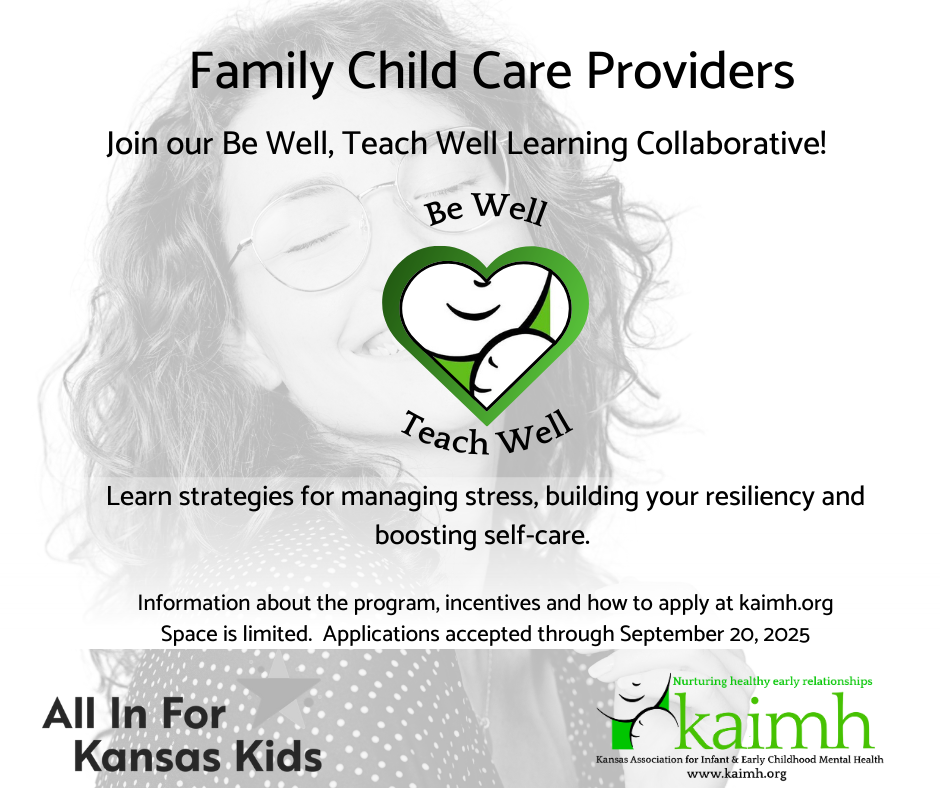 Family Child Care Providers

Join our Be Well, Teach Well Learning Collaborative!

Be Well

Teach Well

Learn strategies for managing stress, building your resiliency and boosting self-care.

Information about the program, incentives and how to apply at kaimh.org
Space is limited. Applications accepted through September 20, 2025

All In For Kansas Kids

Nurturing healthy early relationships
kaimh
Kansas Association for Infant & Early Childhood Mental Health
www.kaimh.org